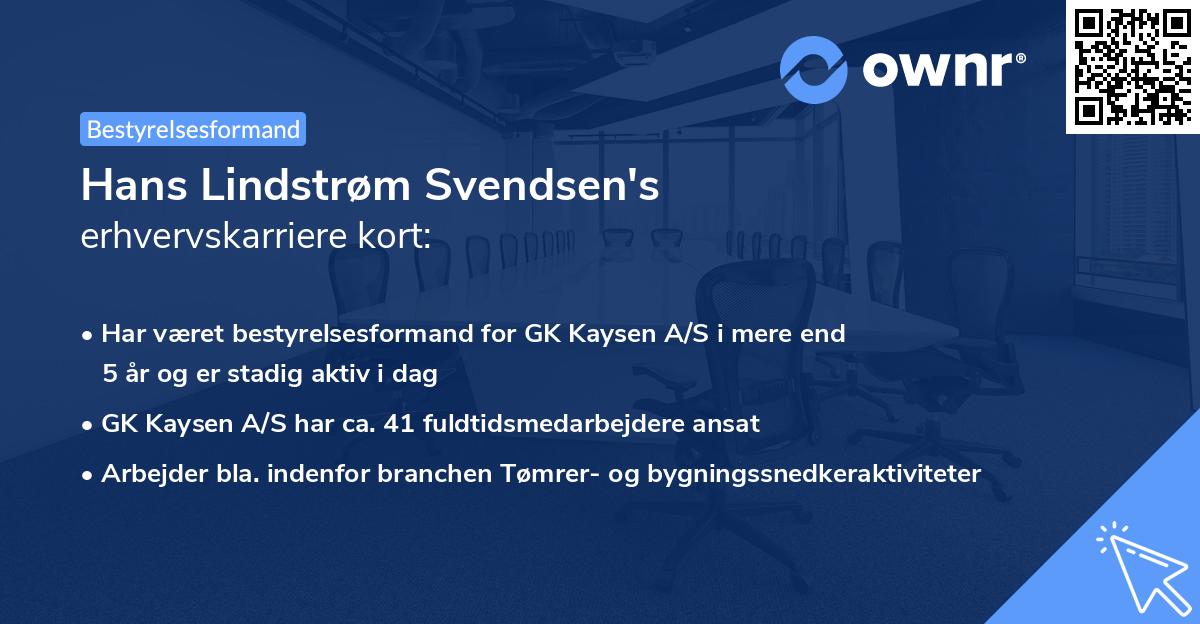 ownr®

Bestyrelsesformand

Hans Lindstrøm Svendsen's
erhvervskarriere kort:

• Har været bestyrelsesformand for GK Kaysen A/S i mere end 5 år og er stadig aktiv i dag

• GK Kaysen A/S har ca. 41 fuldtidsmedarbejdere ansat

• Arbejder bla. indenfor branchen Tømrer- og bygningssnedkeraktiviteter